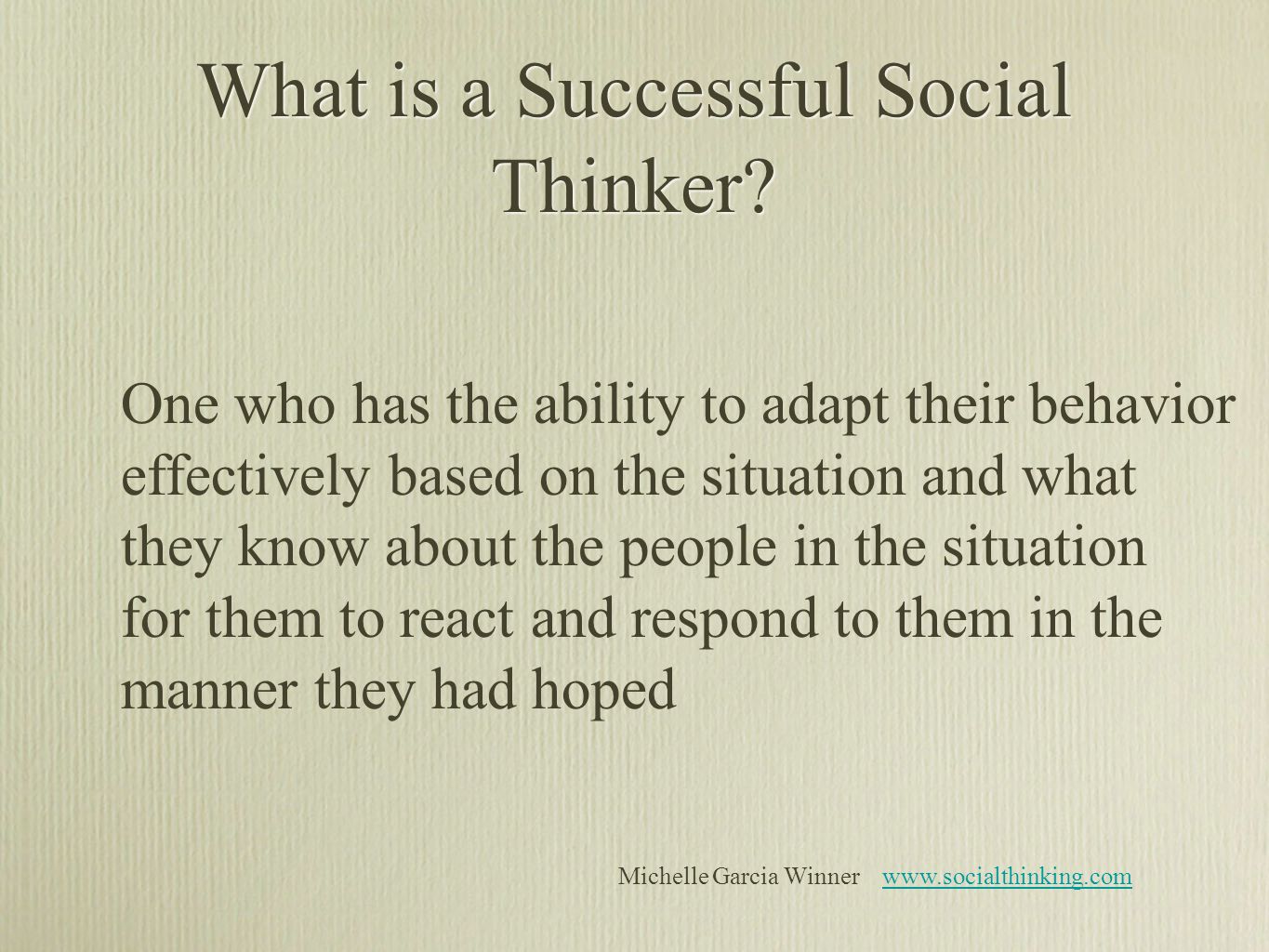 What is a Successful Social Thinker?

One who has the ability to adapt their behavior effectively based on the situation and what they know about the people in the situation for them to react and respond to them in the manner they had hoped

Michelle Garcia Winner www.socialthinking.com